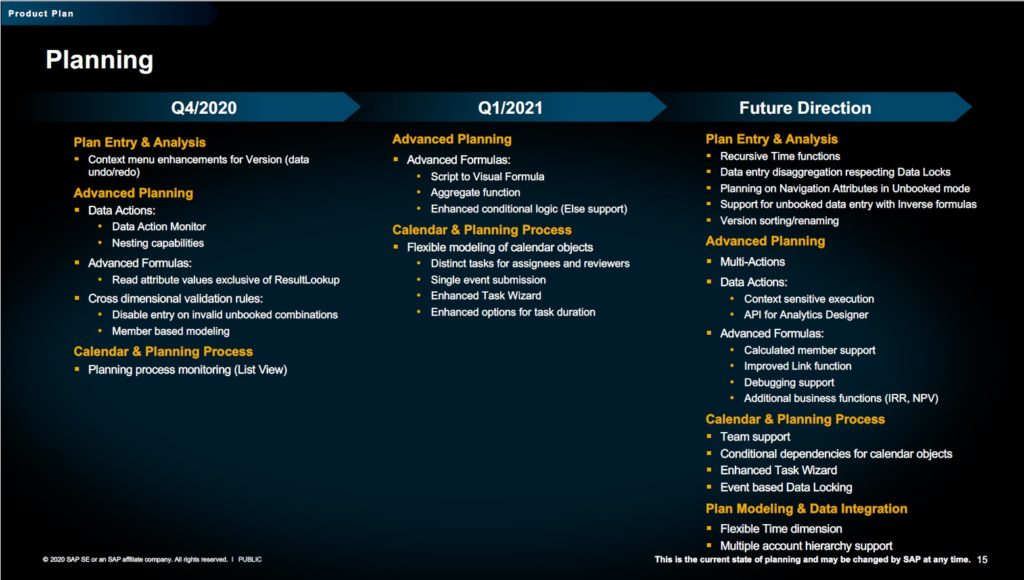 Product Plan

Planning

Q4/2020

Plan Entry & Analysis
- Context menu enhancements for Version (data undo/redo)

Advanced Planning
- Data Actions:
  - Data Action Monitor
  - Nesting capabilities
- Advanced Formulas:
  - Read attribute values exclusive of ResultLookup
- Cross dimensional validation rules:
  - Disable entry on invalid unbooked combinations
  - Member based modeling

Calendar & Planning Process
- Planning process monitoring (List View)

Q1/2021

Advanced Planning
- Advanced Formulas:
  - Script to Visual Formula
  - Aggregate function
  - Enhanced conditional logic (Else support)

Calendar & Planning Process
- Flexible modeling of calendar objects
  - Distinct tasks for assignees and reviewers
  - Single event submission
  - Enhanced Task Wizard
  - Enhanced options for task duration

Future Direction

Plan Entry & Analysis
- Recursive Time functions
- Data entry disaggregation respecting Data Locks
- Planning on Navigation Attributes in Unbooked mode
- Support for unbooked data entry with Inverse formulas
- Version sorting/renaming

Advanced Planning
- Multi-Actions
- Data Actions:
  - Context sensitive execution
  - API for Analytics Designer
- Advanced Formulas:
  - Calculated member support
  - Improved Link function
  - Debugging support
  - Additional business functions (IRR, NPV)

Calendar & Planning Process
- Team support
- Conditional dependencies for calendar objects
- Enhanced Task Wizard
- Event based Data Locking

Plan Modeling & Data Integration
- Flexible Time dimension
- Multiple account hierarchy support

© 2020 SAP SE or an SAP affiliate company. All rights reserved. | PUBLIC

This is the current state of planning and may be changed by SAP at any time. 15